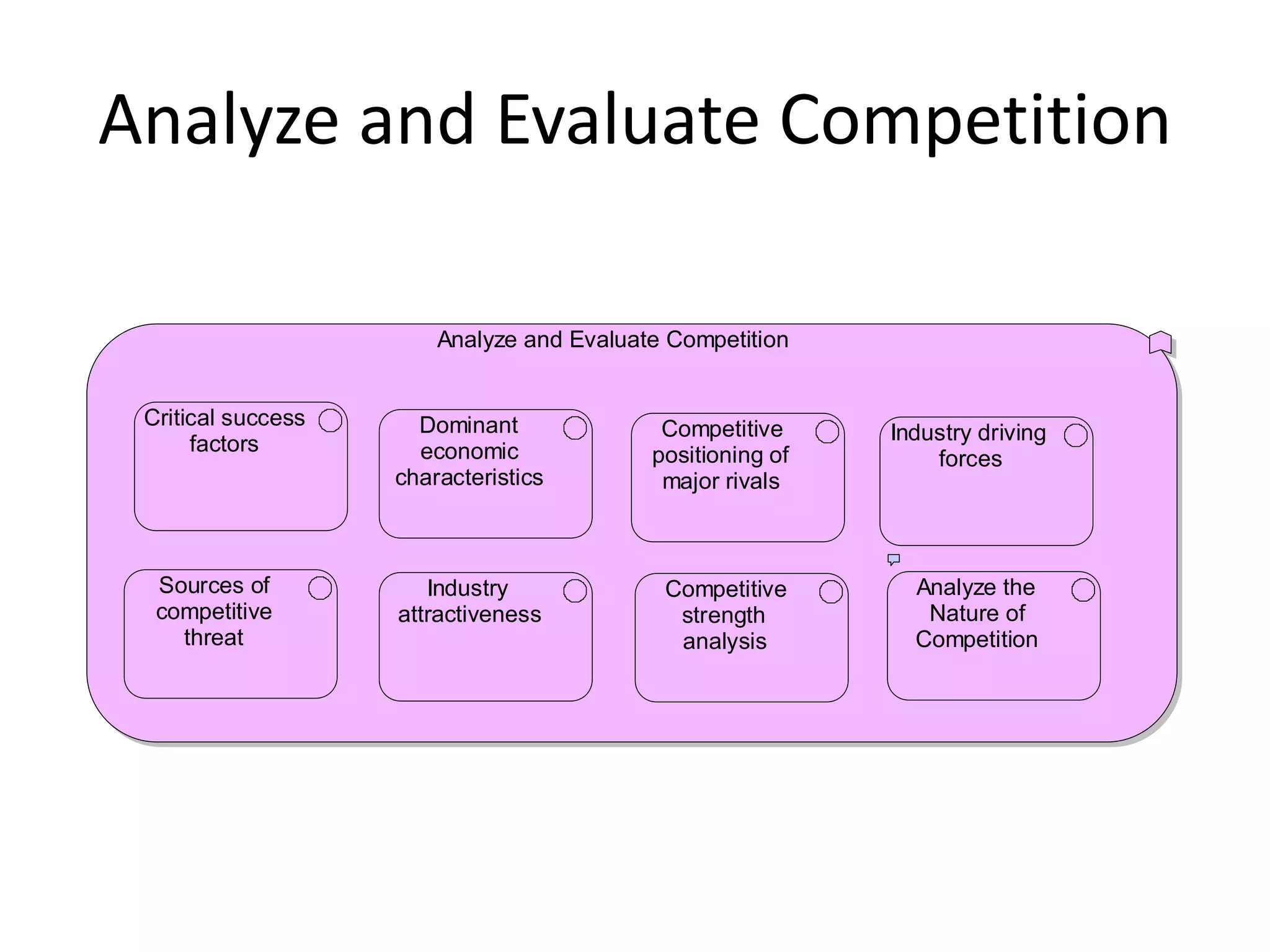 Analyze and Evaluate Competition

Analyze and Evaluate Competition

Critical success factors

Dominant economic characteristics

Competitive positioning of major rivals

Industry driving forces

Sources of competitive threat

Industry attractiveness

Competitive strength analysis

Analyze the Nature of Competition